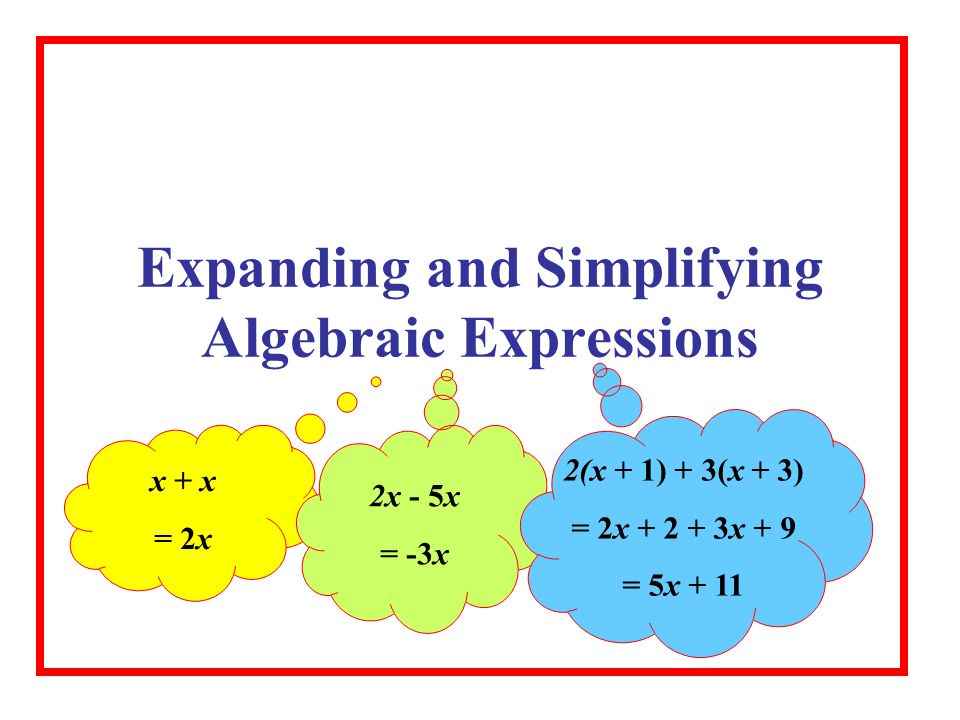 Expanding and Simplifying Algebraic Expressions

$x + x$

$= 2x$

$2x - 5x$

$= -3x$

$2(x + 1) + 3(x + 3)$

$= 2x + 2 + 3x + 9$

$= 5x + 11$